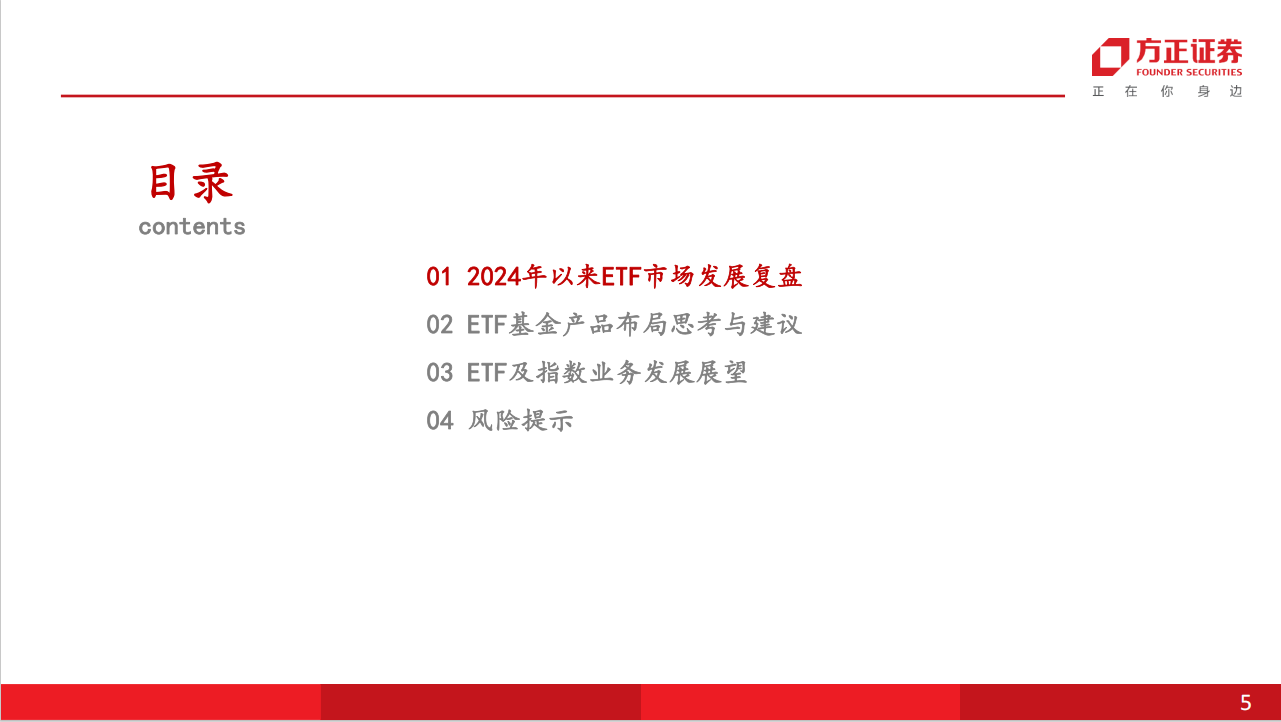 方正证券
FOUNDER SECURITIES
正 在 你 身 边

目录
contents

01 2024年以来ETF市场发展复盘
02 ETF基金产品布局思考与建议
03 ETF及指数业务发展展望
04 风险提示

5